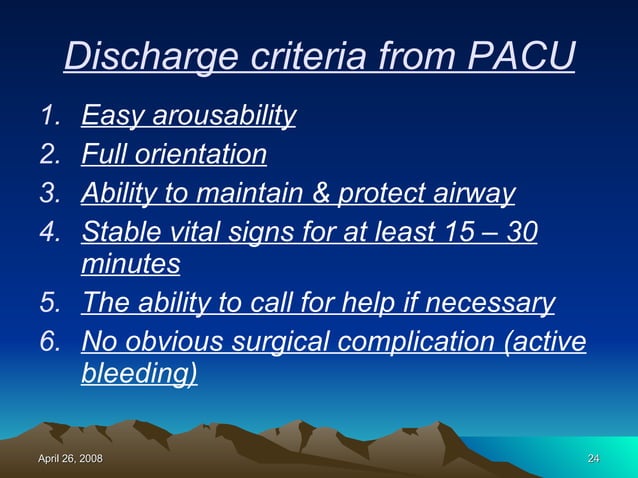 Discharge criteria from PACU

1. Easy arousability
2. Full orientation
3. Ability to maintain & protect airway
4. Stable vital signs for at least 15 – 30 minutes
5. The ability to call for help if necessary
6. No obvious surgical complication (active bleeding)

April 26, 2008

24